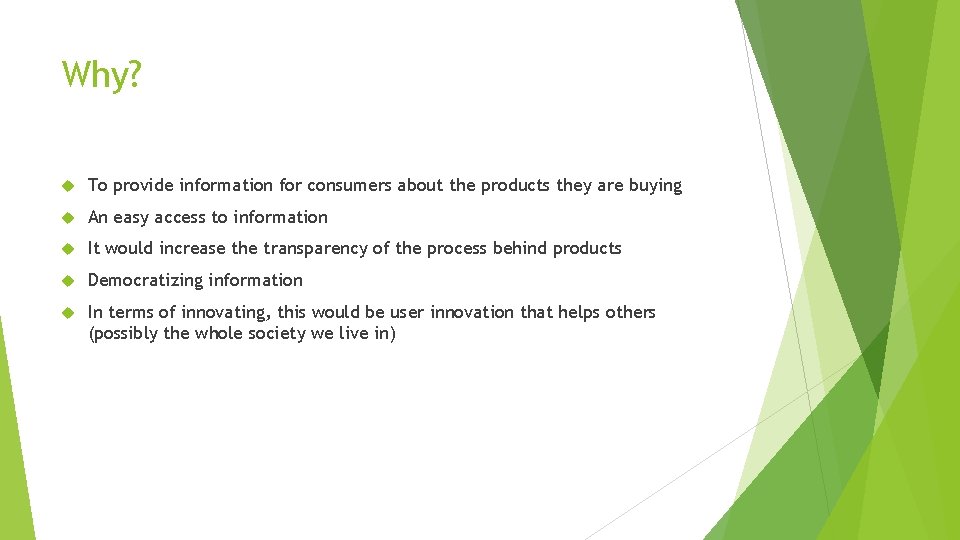 Why?

To provide information for consumers about the products they are buying

An easy access to information

It would increase the transparency of the process behind products

Democratizing information

In terms of innovating, this would be user innovation that helps others (possibly the whole society we live in)